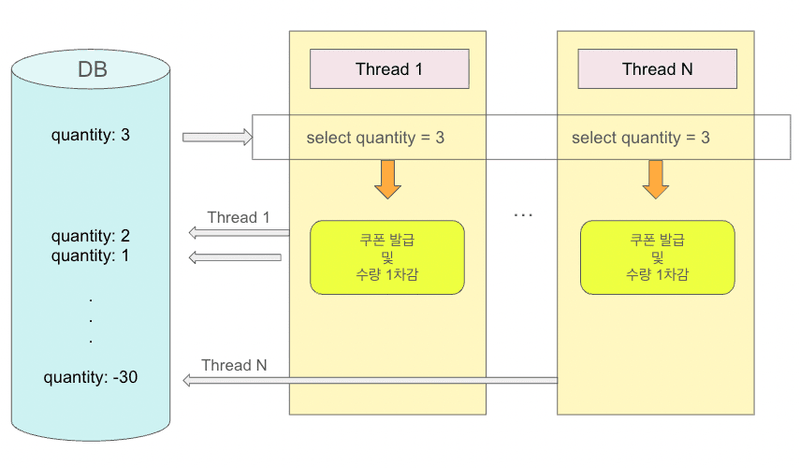 DB

quantity: 3

quantity: 2
quantity: 1

.
.
.

quantity: -30

Thread 1

Thread N

Thread 1

select quantity = 3

쿠폰 발급
및
수량 1차감

...

Thread N

select quantity = 3

쿠폰 발급
및
수량 1차감